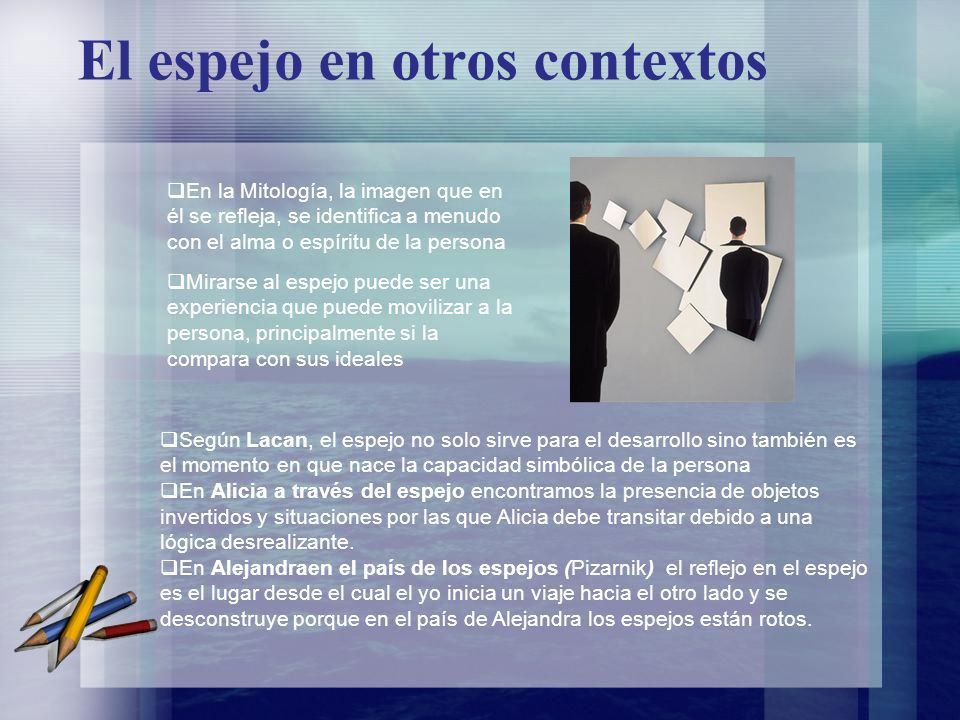 El espejo en otros contextos

❑En la Mitología, la imagen que en él se refleja, se identifica a menudo con el alma o espíritu de la persona

❑Mirarse al espejo puede ser una experiencia que puede movilizar a la persona, principalmente si la compara con sus ideales

❑Según Lacan, el espejo no solo sirve para el desarrollo sino también es el momento en que nace la capacidad simbólica de la persona
❑En Alicia a través del espejo encontramos la presencia de objetos invertidos y situaciones por las que Alicia debe transitar debido a una lógica desrealizante.
❑En Alejandraen el país de los espejos (Pizarnik) el reflejo en el espejo es el lugar desde el cual el yo inicia un viaje hacia el otro lado y se desconstruye porque en el país de Alejandra los espejos están rotos.